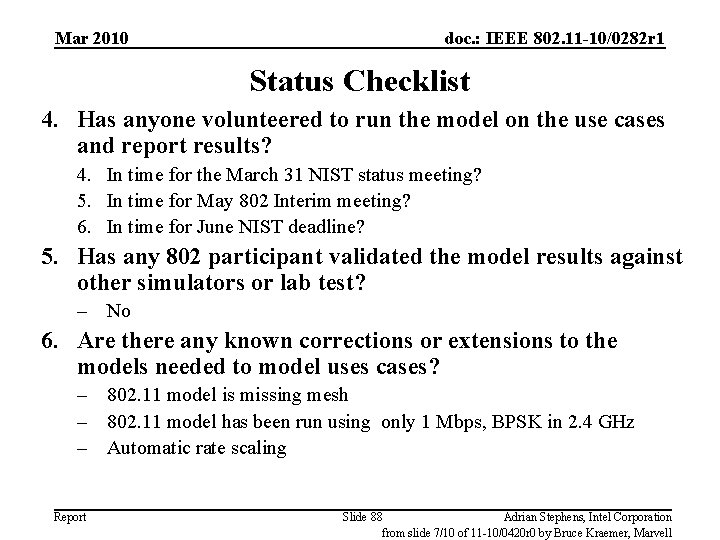 Mar 2010

doc.: IEEE 802.11-10/0282r1

Status Checklist

4. Has anyone volunteered to run the model on the use cases and report results?

4. In time for the March 31 NIST status meeting?

5. In time for May 802 Interim meeting?

6. In time for June NIST deadline?

5. Has any 802 participant validated the model results against other simulators or lab test?

– No

6. Are there any known corrections or extensions to the models needed to model uses cases?

– 802.11 model is missing mesh

– 802.11 model has been run using only 1 Mbps, BPSK in 2.4 GHz

– Automatic rate scaling

Report

Slide 88

Adrian Stephens, Intel Corporation

from slide 7/10 of 11-10/0420r0 by Bruce Kraemer, Marvell